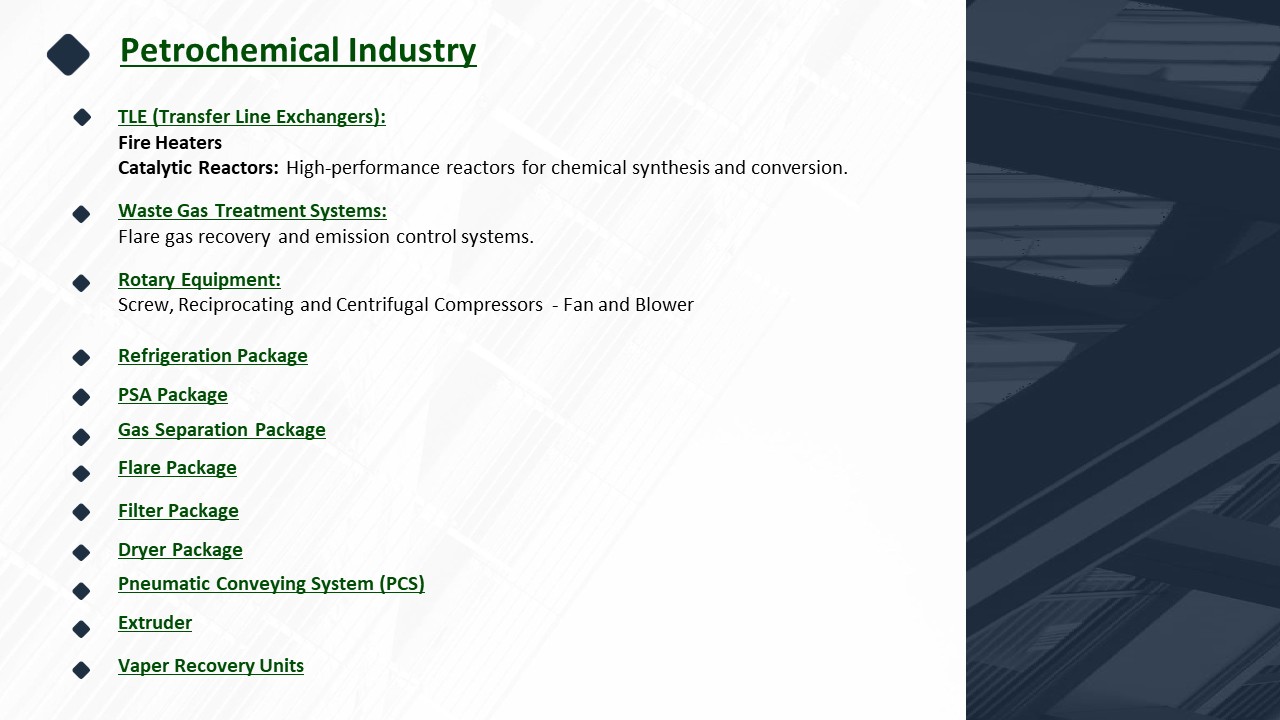 Petrochemical Industry

TLE (Transfer Line Exchangers):
Fire Heaters
Catalytic Reactors: High-performance reactors for chemical synthesis and conversion.

Waste Gas Treatment Systems:
Flare gas recovery and emission control systems.

Rotary Equipment:
Screw, Reciprocating and Centrifugal Compressors - Fan and Blower

Refrigeration Package

PSA Package

Gas Separation Package

Flare Package

Filter Package

Dryer Package

Pneumatic Conveying System (PCS)

Extruder

Vaper Recovery Units